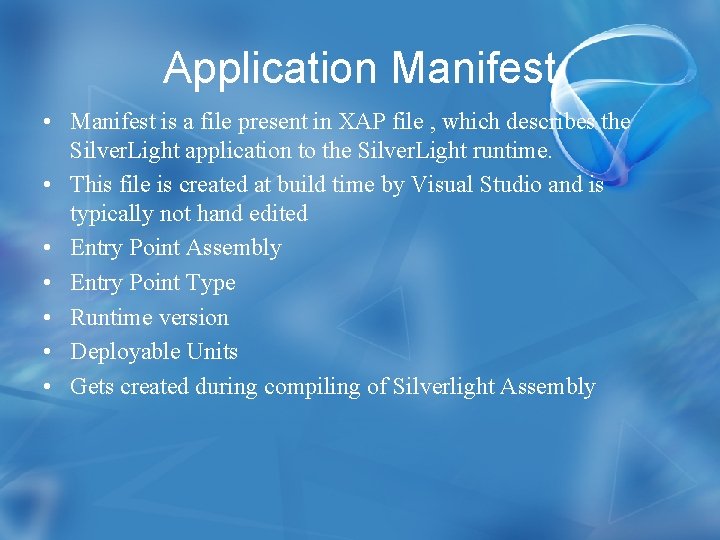 Application Manifest

• Manifest is a file present in XAP file , which describes the SilverLight application to the SilverLight runtime.
• This file is created at build time by Visual Studio and is typically not hand edited
• Entry Point Assembly
• Entry Point Type
• Runtime version
• Deployable Units
• Gets created during compiling of Silverlight Assembly